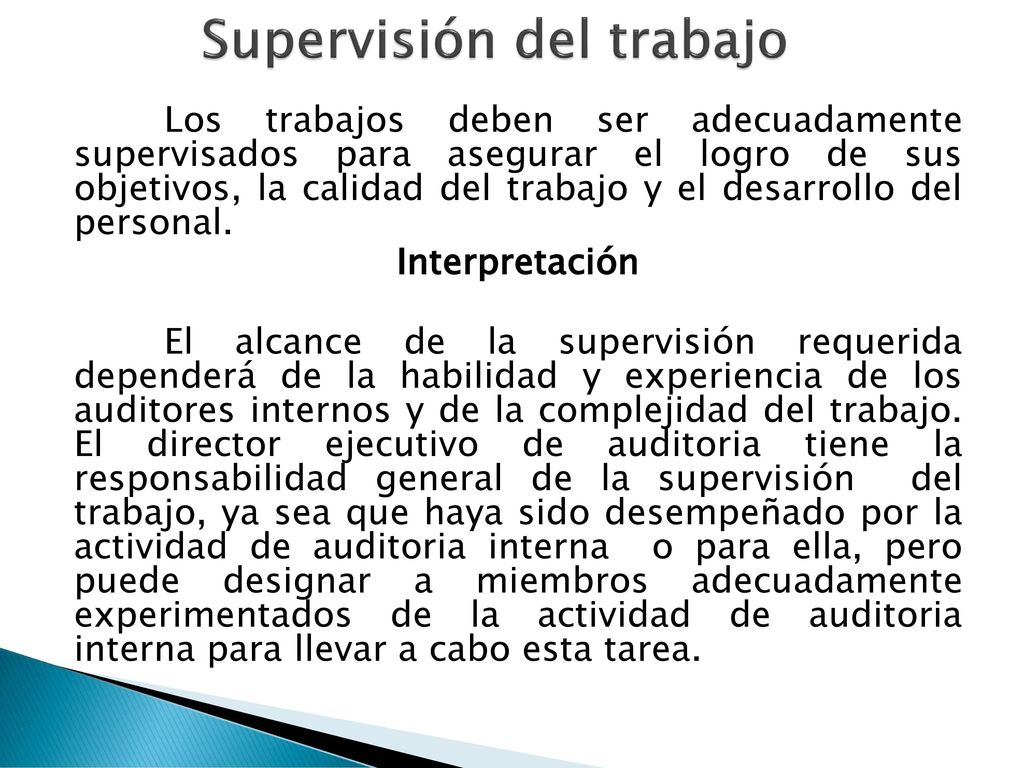 Supervisión del trabajo

Los trabajos deben ser adecuadamente supervisados para asegurar el logro de sus objetivos, la calidad del trabajo y el desarrollo del personal.

Interpretación

El alcance de la supervisión requerida dependerá de la habilidad y experiencia de los auditores internos y de la complejidad del trabajo. El director ejecutivo de auditoria tiene la responsabilidad general de la supervisión del trabajo, ya sea que haya sido desempeñado por la actividad de auditoria interna o para ella, pero puede designar a miembros adecuadamente experimentados de la actividad de auditoria interna para llevar a cabo esta tarea.